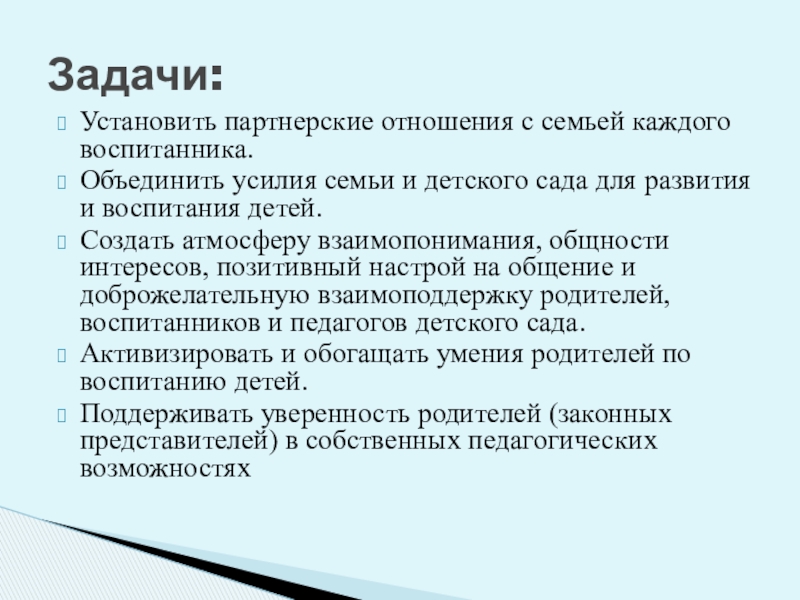 Задачи:

Установить партнерские отношения с семьей каждого воспитанника.

Объединить усилия семьи и детского сада для развития и воспитания детей.

Создать атмосферу взаимопонимания, общности интересов, позитивный настрой на общение и доброжелательную взаимоподдержку родителей, воспитанников и педагогов детского сада.

Активизировать и обогащать умения родителей по воспитанию детей.

Поддерживать уверенность родителей (законных представителей) в собственных педагогических возможностях